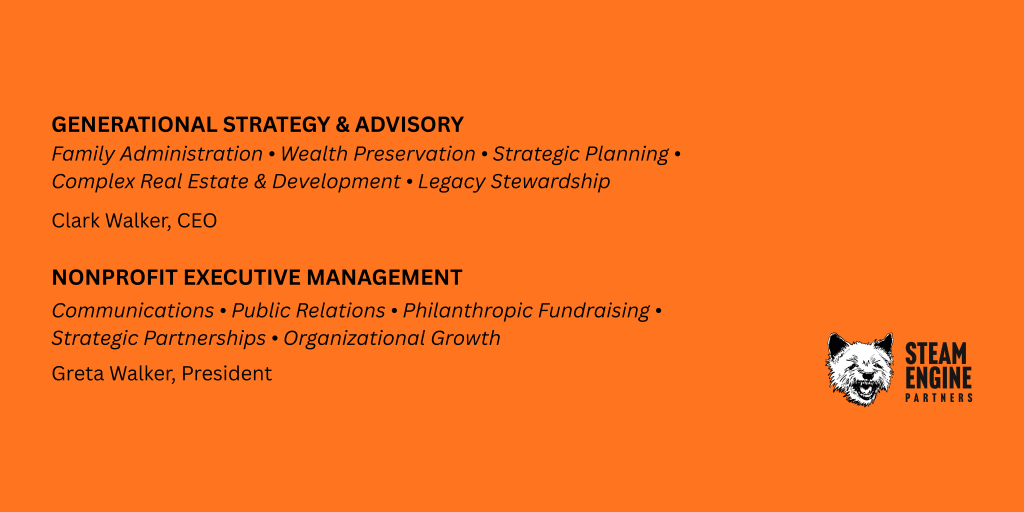 GENERATIONAL STRATEGY & ADVISORY

Family Administration • Wealth Preservation • Strategic Planning • Complex Real Estate & Development • Legacy Stewardship

Clark Walker, CEO

NONPROFIT EXECUTIVE MANAGEMENT

Communications • Public Relations • Philanthropic Fundraising • Strategic Partnerships • Organizational Growth

Greta Walker, President

STEAM ENGINE PARTNERS